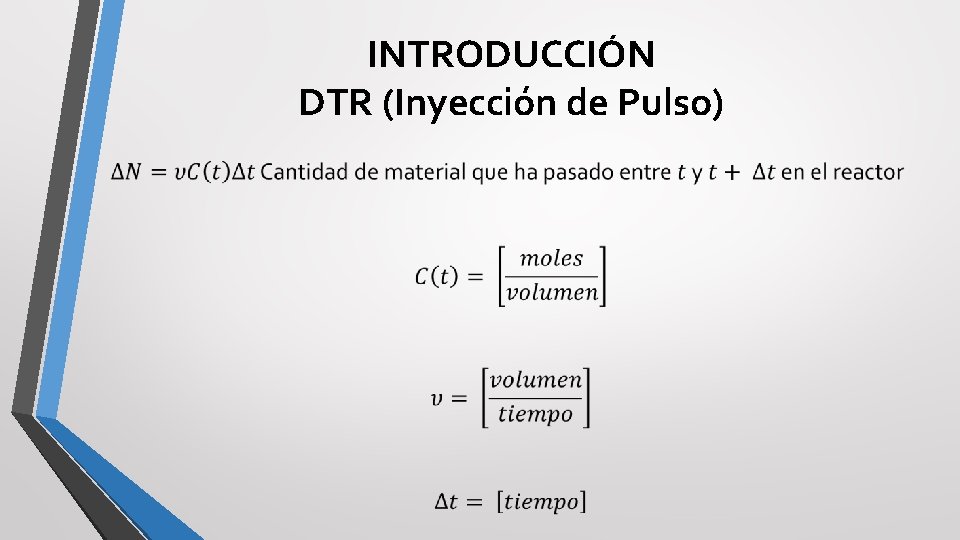 INTRODUCCIÓN
DTR (Inyección de Pulso)

$\Delta N = vC(t)\Delta t$ Cantidad de material que ha pasado entre $t$ y $t + \Delta t$ en el reactor

$C(t) = \left[\frac{moles}{volumen}\right]$

$v = \left[\frac{volumen}{tiempo}\right]$

$\Delta t = [tiempo]$